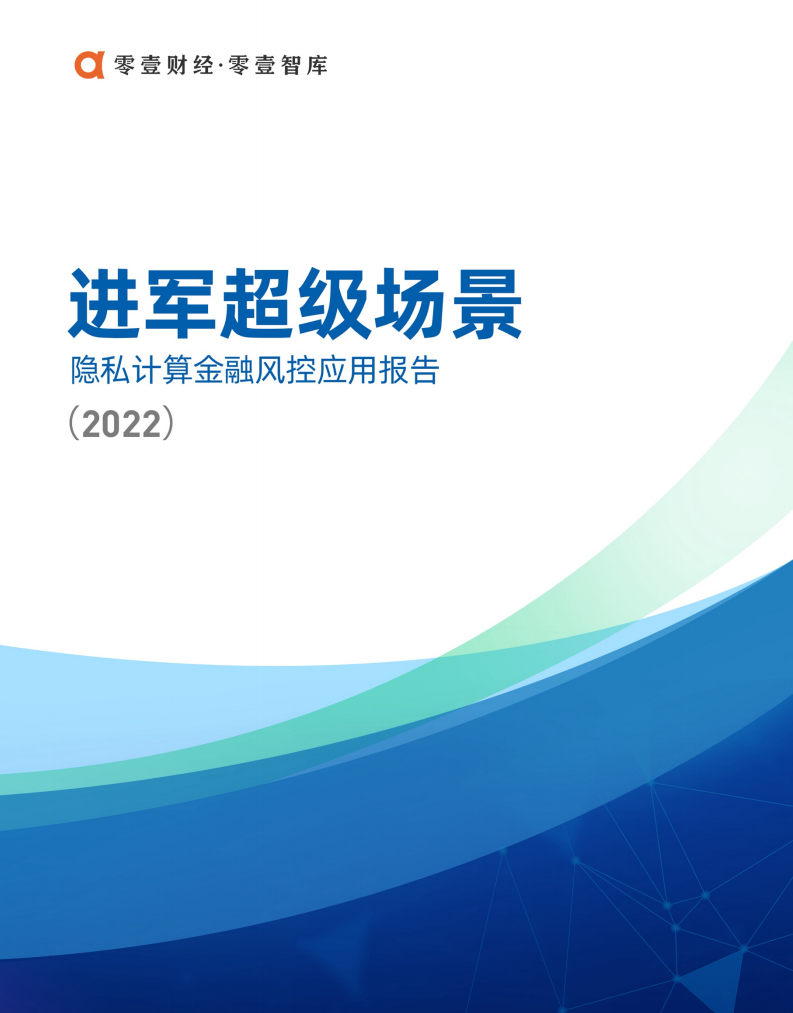 零壹财经·零壹智库

进军超级场景

隐私计算金融风控应用报告

（2022）